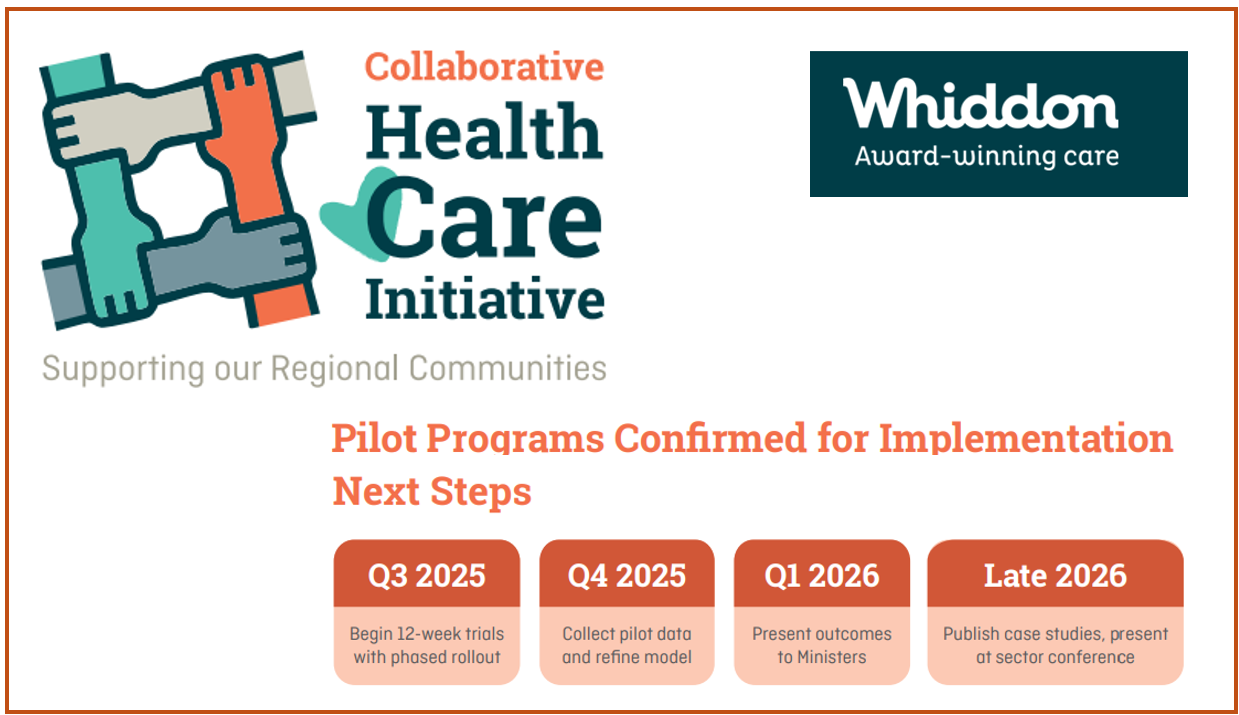 Collaborative Health Care Initiative

Supporting our Regional Communities

Whiddon
Award-winning care

Pilot Programs Confirmed for Implementation
Next Steps

Q3 2025
Begin 12-week trials with phased rollout

Q4 2025
Collect pilot data and refine model

Q1 2026
Present outcomes to Ministers

Late 2026
Publish case studies, present at sector conference